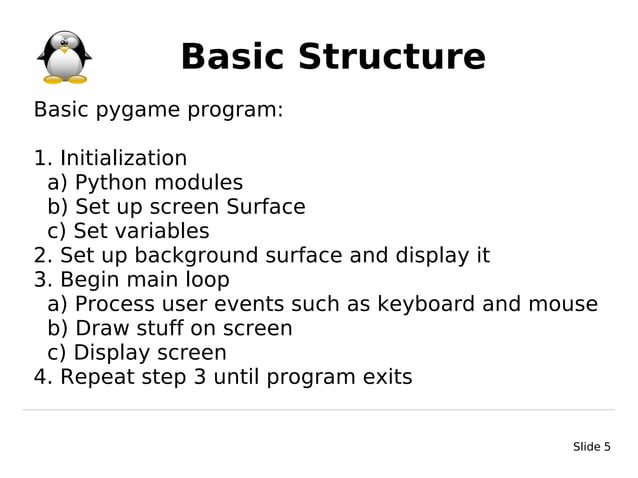 Basic Structure

Basic pygame program:

1. Initialization
a) Python modules
b) Set up screen Surface
c) Set variables
2. Set up background surface and display it
3. Begin main loop
a) Process user events such as keyboard and mouse
b) Draw stuff on screen
c) Display screen
4. Repeat step 3 until program exits

Slide 5